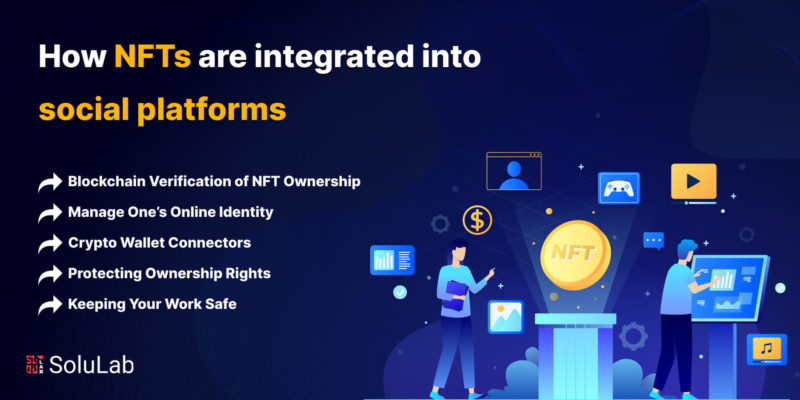 How NFTs are integrated into social platforms

Blockchain Verification of NFT Ownership
Manage One's Online Identity
Crypto Wallet Connectors
Protecting Ownership Rights
Keeping Your Work Safe

SoluLab

$

NFT